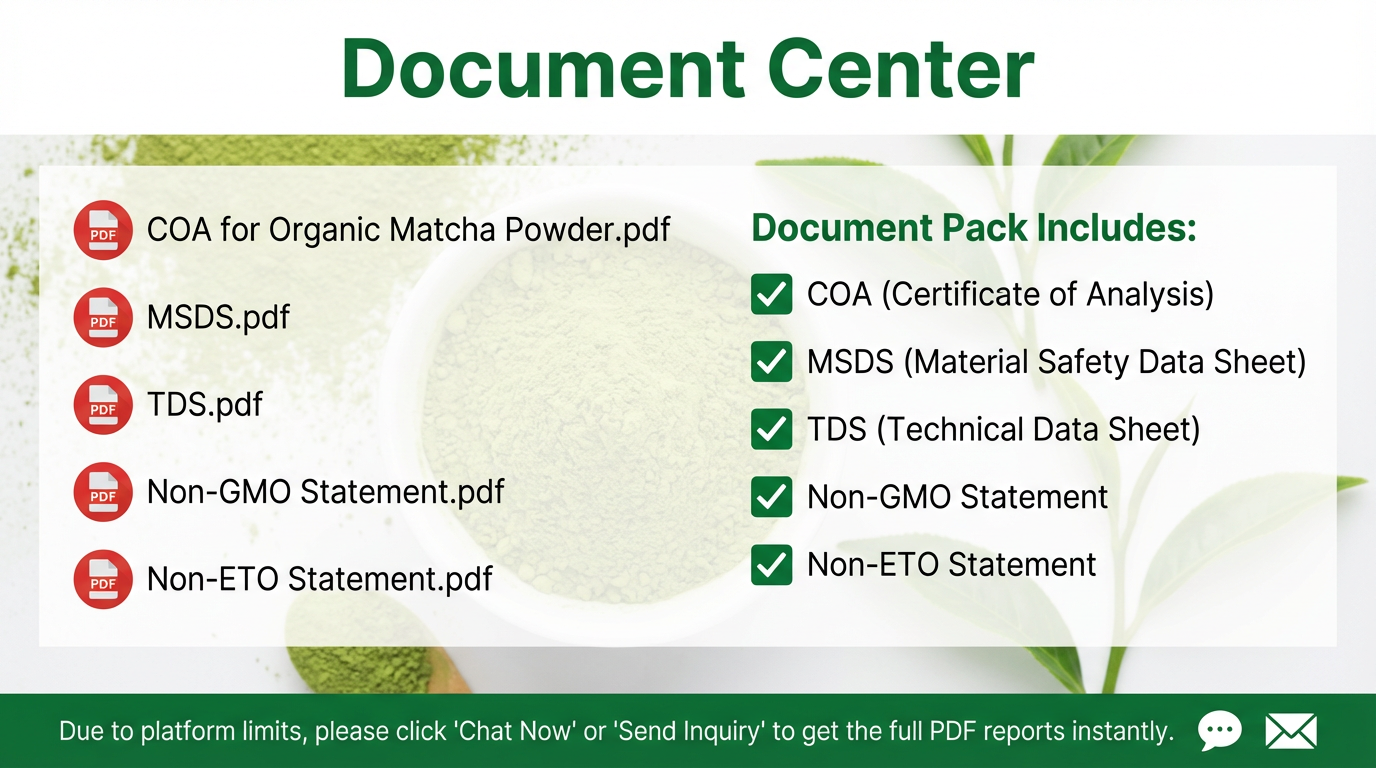 Document Center

PDF COA for Organic Matcha Powder.pdf

PDF MSDS.pdf

PDF TDS.pdf

PDF Non-GMO Statement.pdf

PDF Non-ETO Statement.pdf

Document Pack Includes:

COA (Certificate of Analysis)

MSDS (Material Safety Data Sheet)

TDS (Technical Data Sheet)

Non-GMO Statement

Non-ETO Statement

Due to platform limits, please click 'Chat Now' or 'Send Inquiry' to get the full PDF reports instantly.